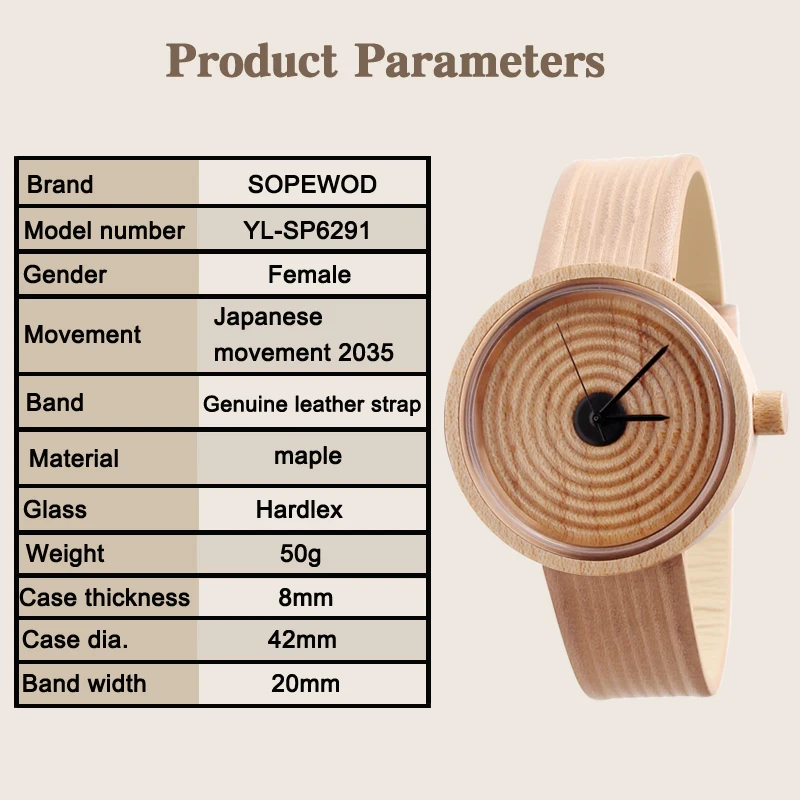 Product Parameters

| Brand | SOPEWOD |
|---|---|
| Model number | YL-SP6291 |
| Gender | Female |
| Movement | Japanese movement 2035 |
| Band | Genuine leather strap |
| Material | maple |
| Glass | Hardlex |
| Weight | 50g |
| Case thickness | 8mm |
| Case dia. | 42mm |
| Band width | 20mm |